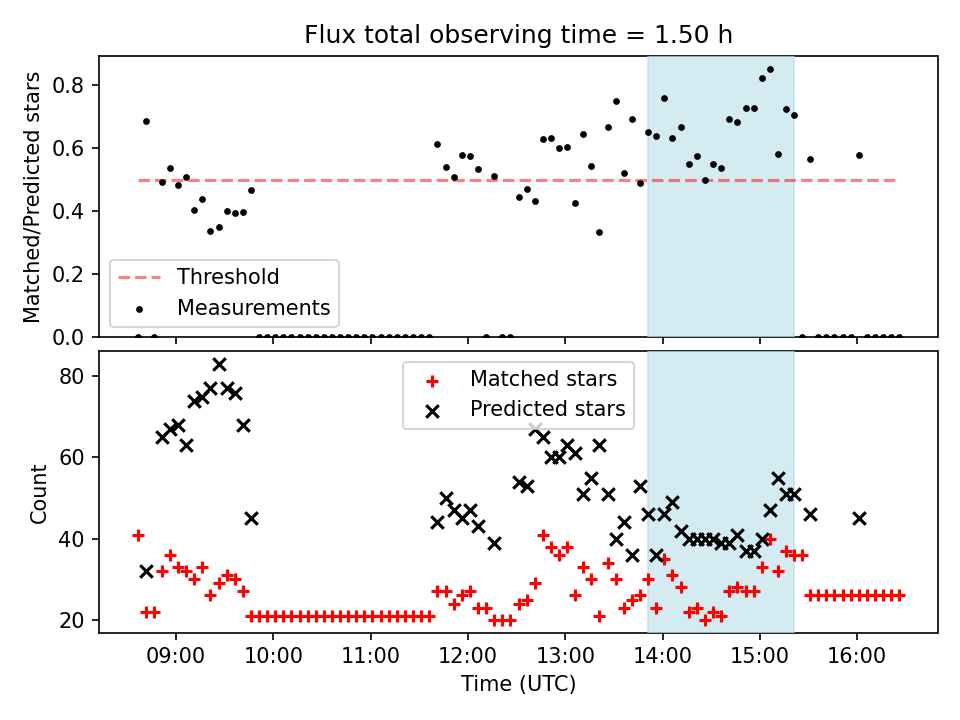 Flux total observing time = 1.50 h

Matched/Predicted stars

0.8
0.6
0.4
0.2
0.0

Threshold
Measurements

Count

80
60
40
20

Matched stars
Predicted stars

09:00
10:00
11:00
12:00
13:00
14:00
15:00
16:00

Time (UTC)